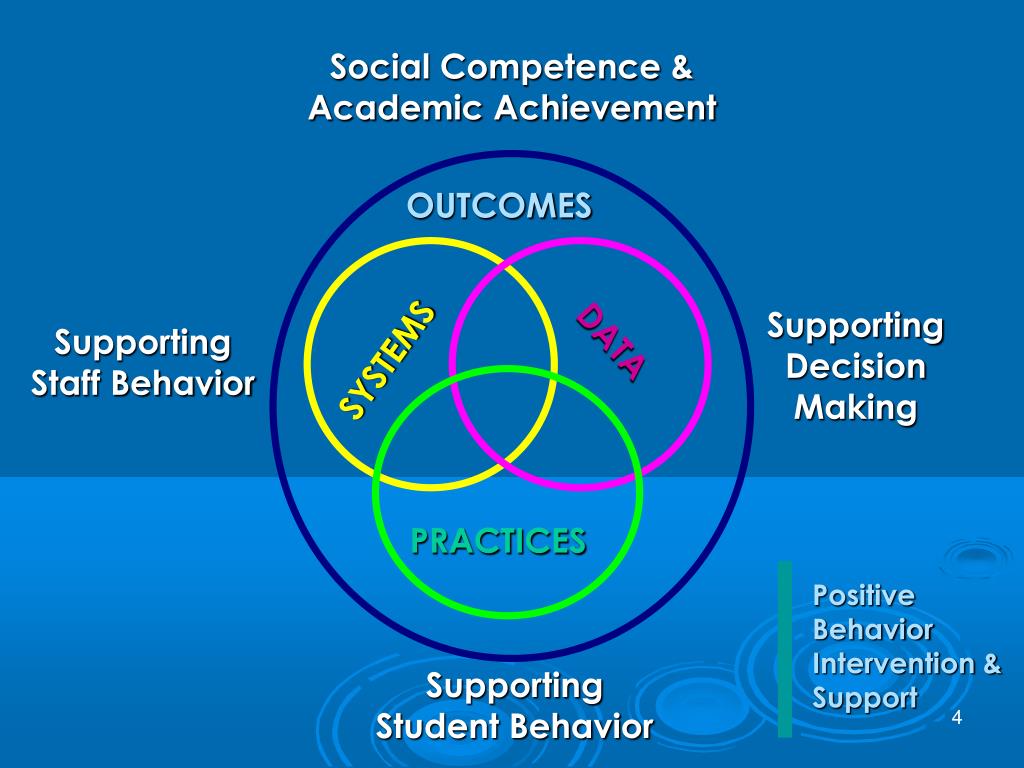 Social Competence &
Academic Achievement

OUTCOMES

Supporting
Staff Behavior

SYSTEMS

DATA

Supporting
Decision
Making

PRACTICES

Supporting
Student Behavior

Positive
Behavior
Intervention &
Support

4